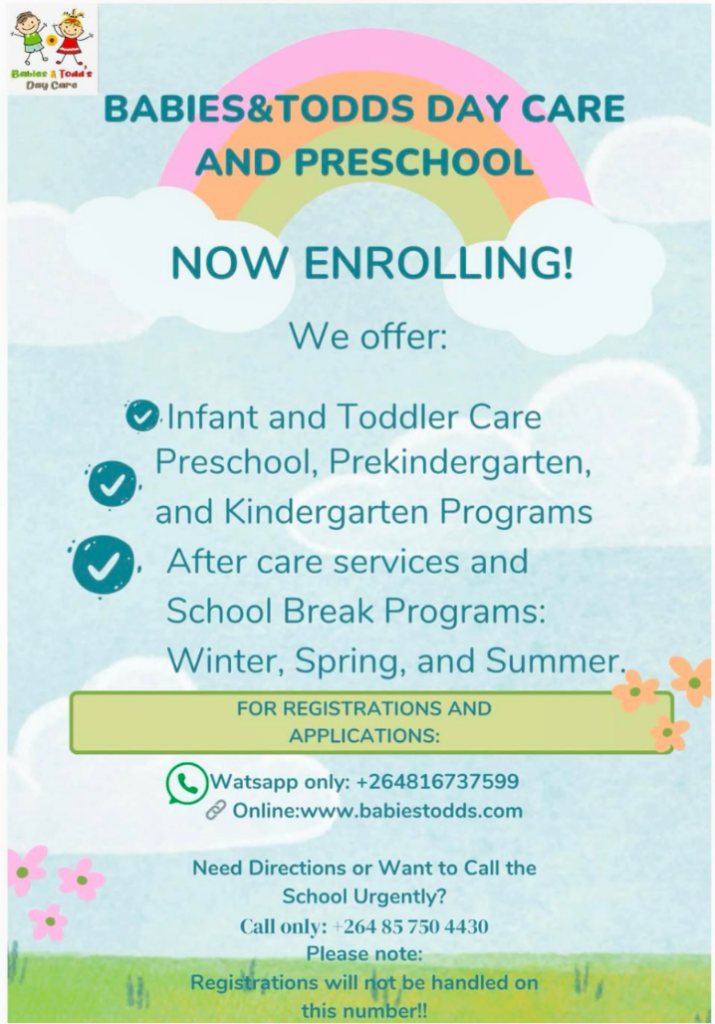 Babies & Todd's Day Care

BABIES&TODDS DAY CARE AND PRESCHOOL

NOW ENROLLING!

We offer:

Infant and Toddler Care

Preschool, Prekindergarten, and Kindergarten Programs

After care services and School Break Programs: Winter, Spring, and Summer.

FOR REGISTRATIONS AND APPLICATIONS:

Watsapp only: +264816737599

Online:www.babiestodds.com

Need Directions or Want to Call the School Urgently?

Call only: +264 85 750 4430

Please note:

Registrations will not be handled on this number!!